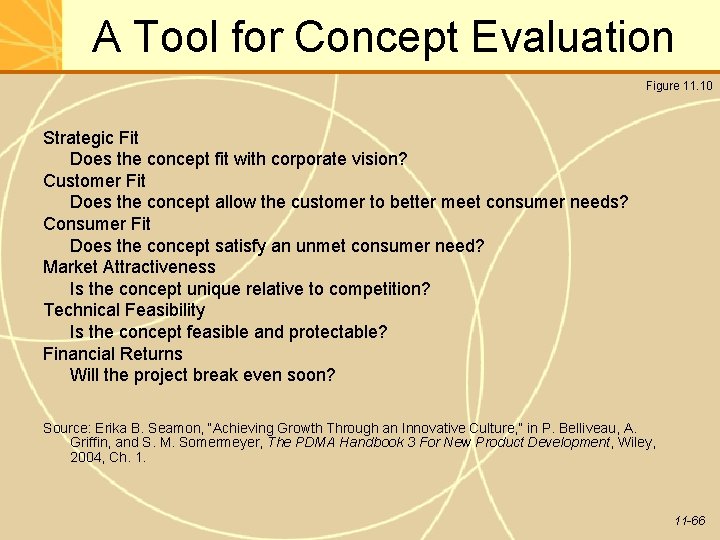 A Tool for Concept Evaluation

Figure 11.10

Strategic Fit
Does the concept fit with corporate vision?
Customer Fit
Does the concept allow the customer to better meet consumer needs?
Consumer Fit
Does the concept satisfy an unmet consumer need?
Market Attractiveness
Is the concept unique relative to competition?
Technical Feasibility
Is the concept feasible and protectable?
Financial Returns
Will the project break even soon?

Source: Erika B. Seamon, "Achieving Growth Through an Innovative Culture," in P. Belliveau, A. Griffin, and S. M. Somermeyer, The PDMA Handbook 3 For New Product Development, Wiley, 2004, Ch. 1.

11-66